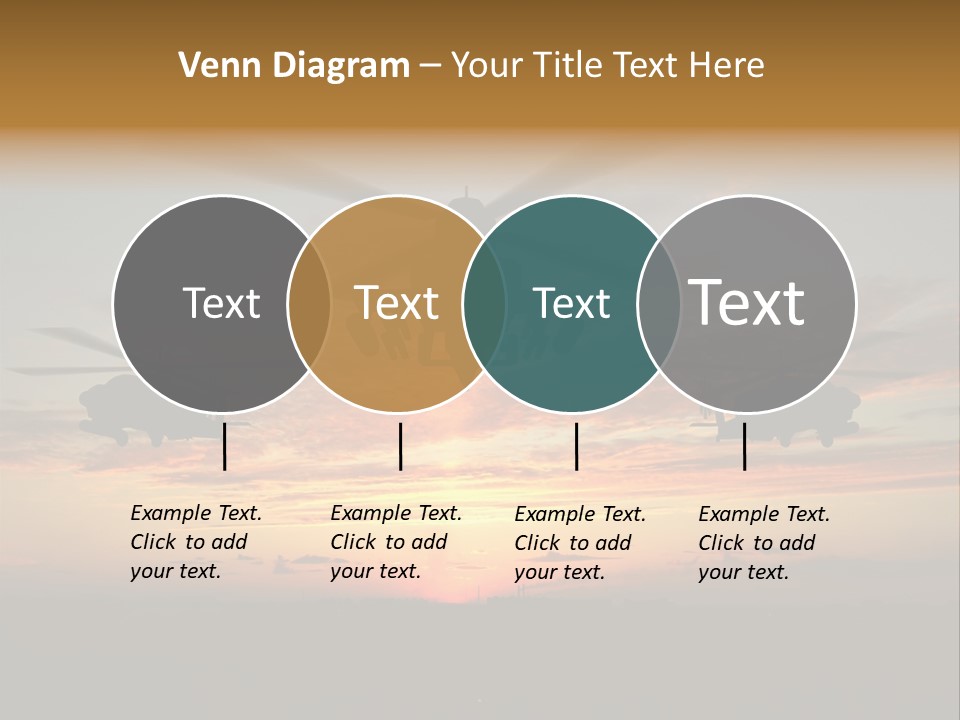 Venn Diagram – Your Title Text Here

Text

Text

Text

Text

Example Text. Click to add your text.

Example Text. Click to add your text.

Example Text. Click to add your text.

Example Text. Click to add your text.